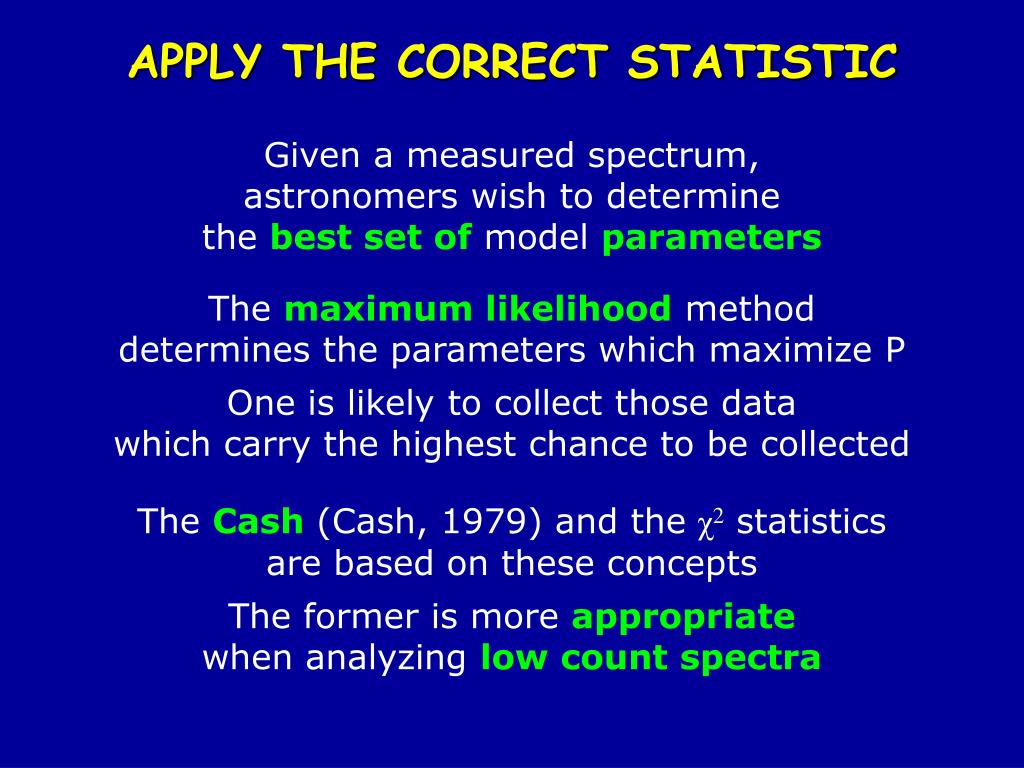 APPLY THE CORRECT STATISTIC

Given a measured spectrum, astronomers wish to determine the best set of model parameters

The maximum likelihood method determines the parameters which maximize P

One is likely to collect those data which carry the highest chance to be collected

The Cash (Cash, 1979) and the $\chi^2$ statistics are based on these concepts

The former is more appropriate when analyzing low count spectra